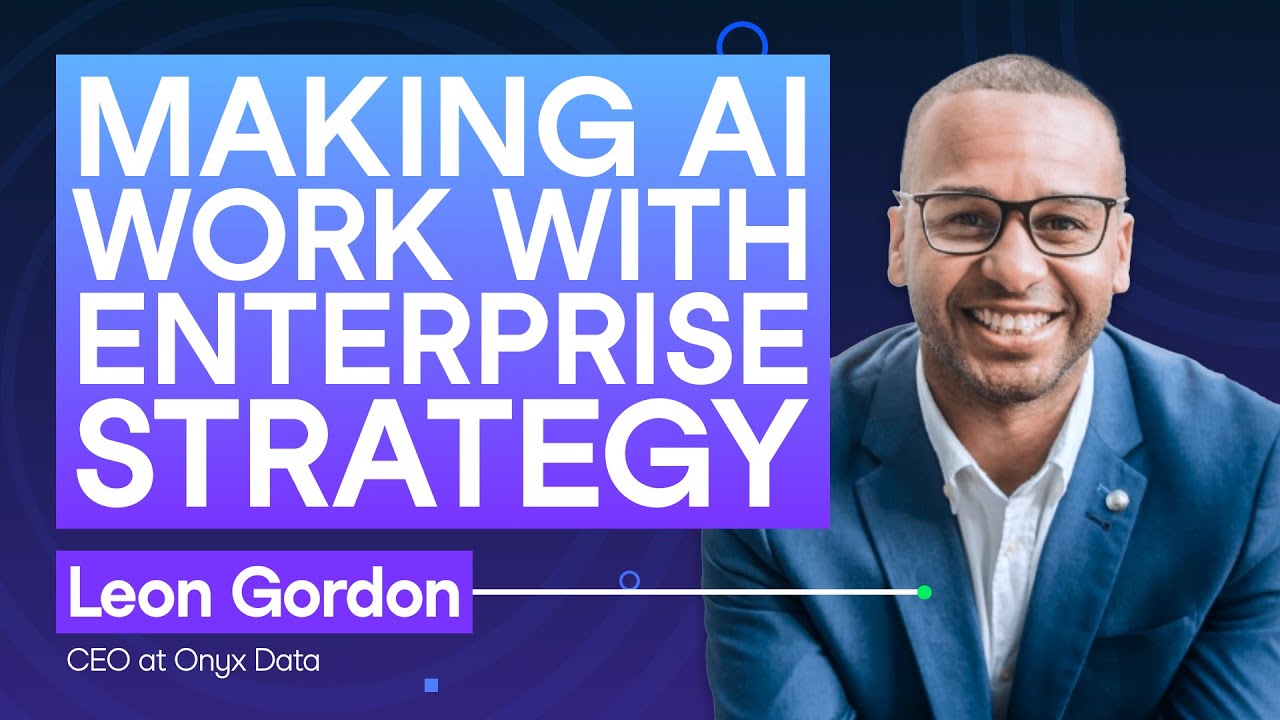 MAKING AI WORK WITH ENTERPRISE STRATEGY

Leon Gordon

CEO at Onyx Data